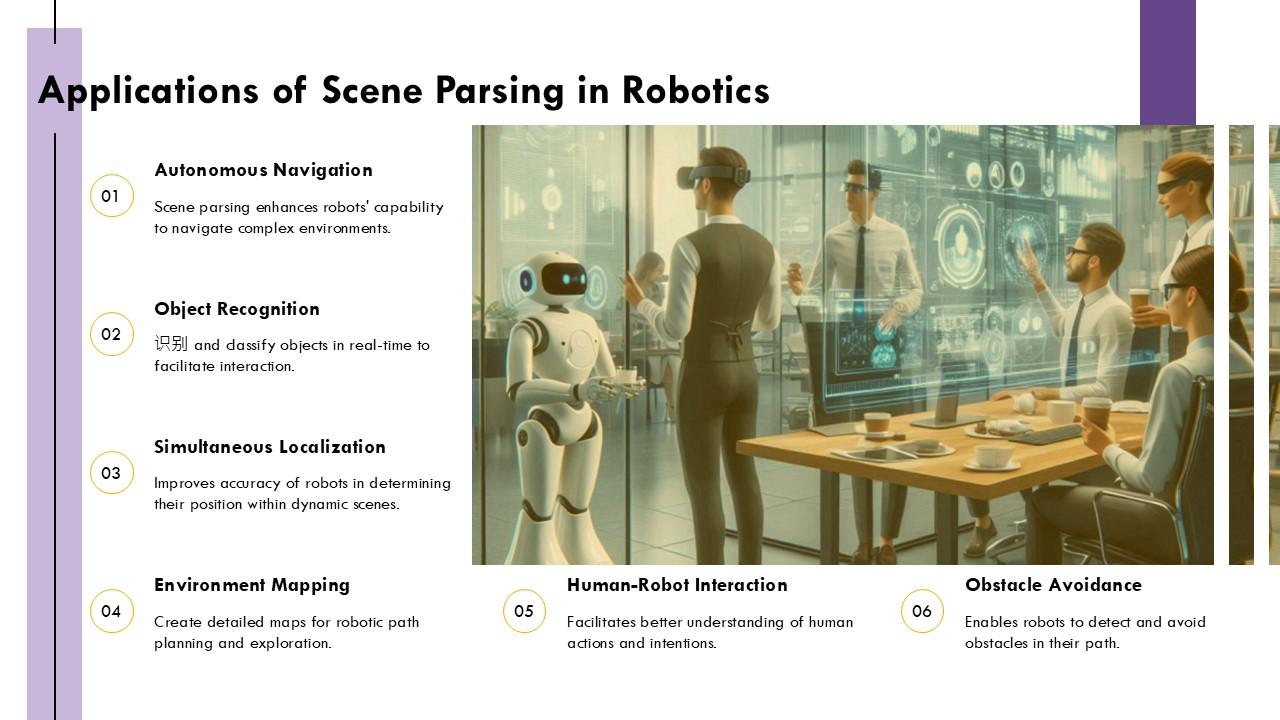 Applications of Scene Parsing in Robotics

01
Autonomous Navigation
Scene parsing enhances robots' capability to navigate complex environments.

02
Object Recognition
识别 and classify objects in real-time to facilitate interaction.

03
Simultaneous Localization
Improves accuracy of robots in determining their position within dynamic scenes.

04
Environment Mapping
Create detailed maps for robotic path planning and exploration.

05
Human-Robot Interaction
Facilitates better understanding of human actions and intentions.

06
Obstacle Avoidance
Enables robots to detect and avoid obstacles in their path.